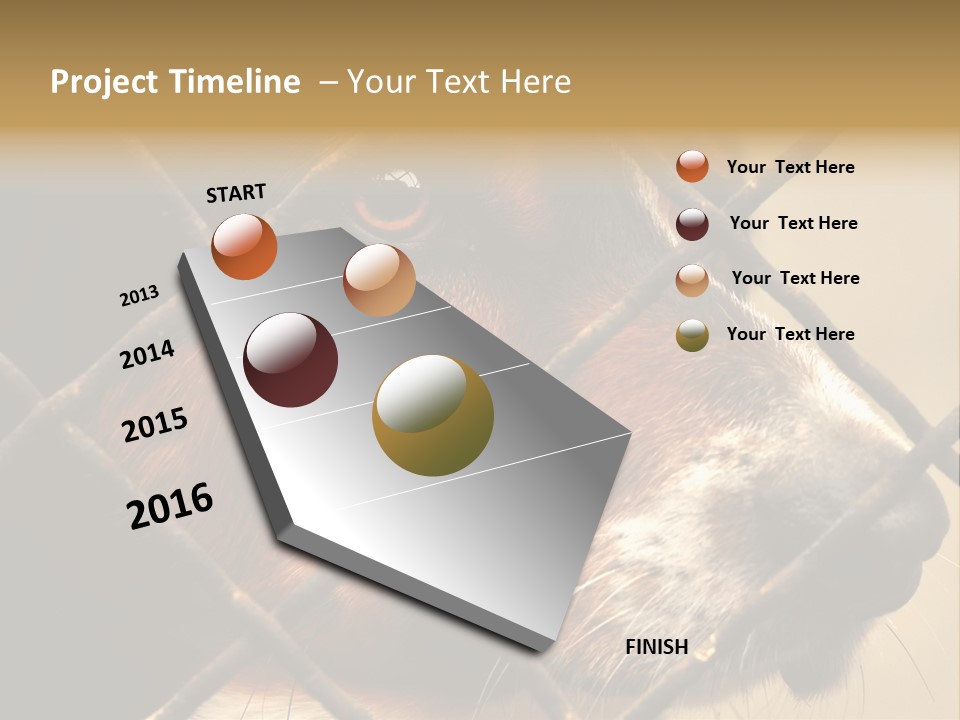 Project Timeline – Your Text Here

START

2013

2014

2015

2016

FINISH

Your Text Here

Your Text Here

Your Text Here

Your Text Here